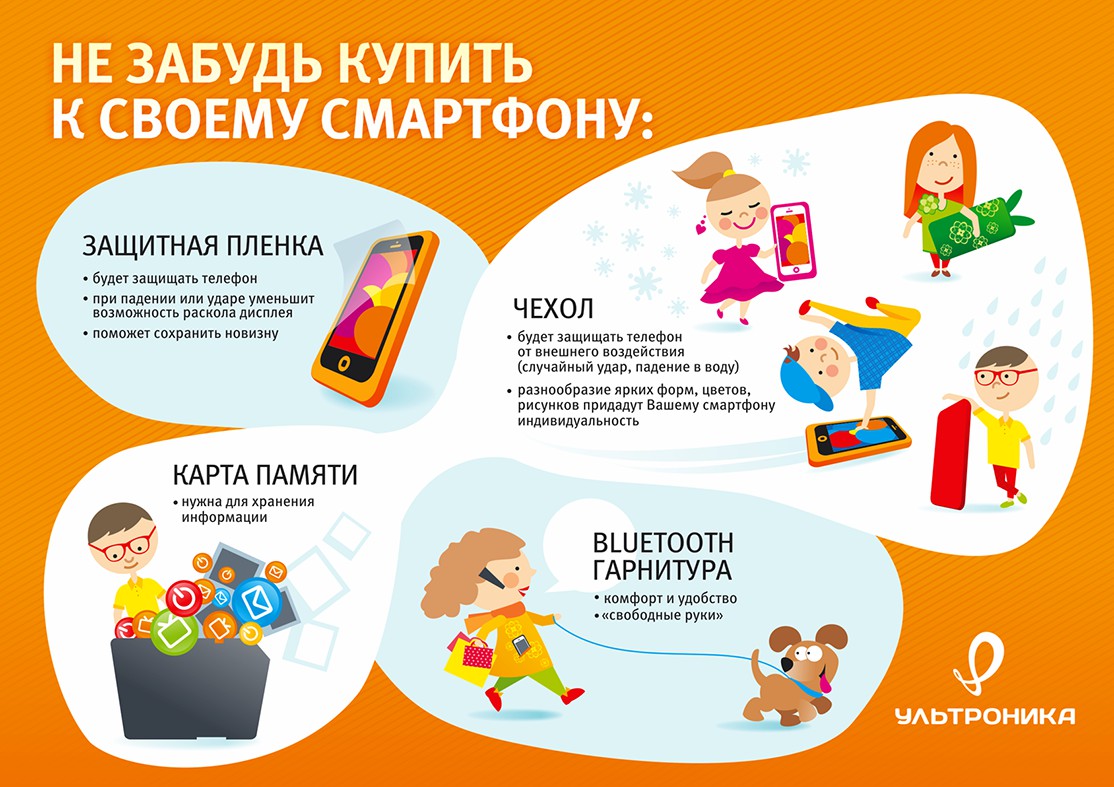 НЕ ЗАБУДЬ КУПИТЬ К СВОЕМУ СМАРТФОНУ:

ЗАЩИТНАЯ ПЛЕНКА
• будет защищать телефон
• при падении или ударе уменьшит возможность раскола дисплея
• поможет сохранить новизну

ЧЕХОЛ
• будет защищать телефон от внешнего воздействия (случайный удар, падение в воду)
• разнообразие ярких форм, цветов, рисунков придадут Вашему смартфону индивидуальность

КАРТА ПАМЯТИ
• нужна для хранения информации

BLUETOOTH ГАРНИТУРА
• комфорт и удобство
• «свободные руки»

УЛЬТРОНИКА